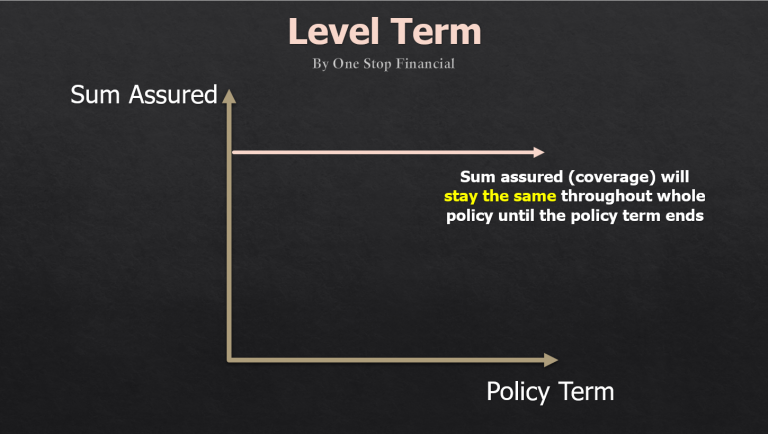 Level Term
By One Stop Financial

Sum Assured

Sum assured (coverage) will stay the same throughout whole policy until the policy term ends

Policy Term